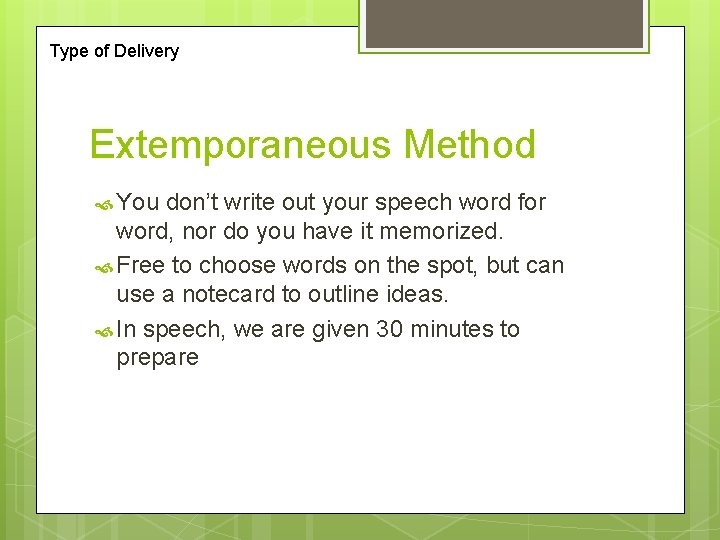 Type of Delivery

Extemporaneous Method

You don’t write out your speech word for word, nor do you have it memorized.

Free to choose words on the spot, but can use a notecard to outline ideas.

In speech, we are given 30 minutes to prepare